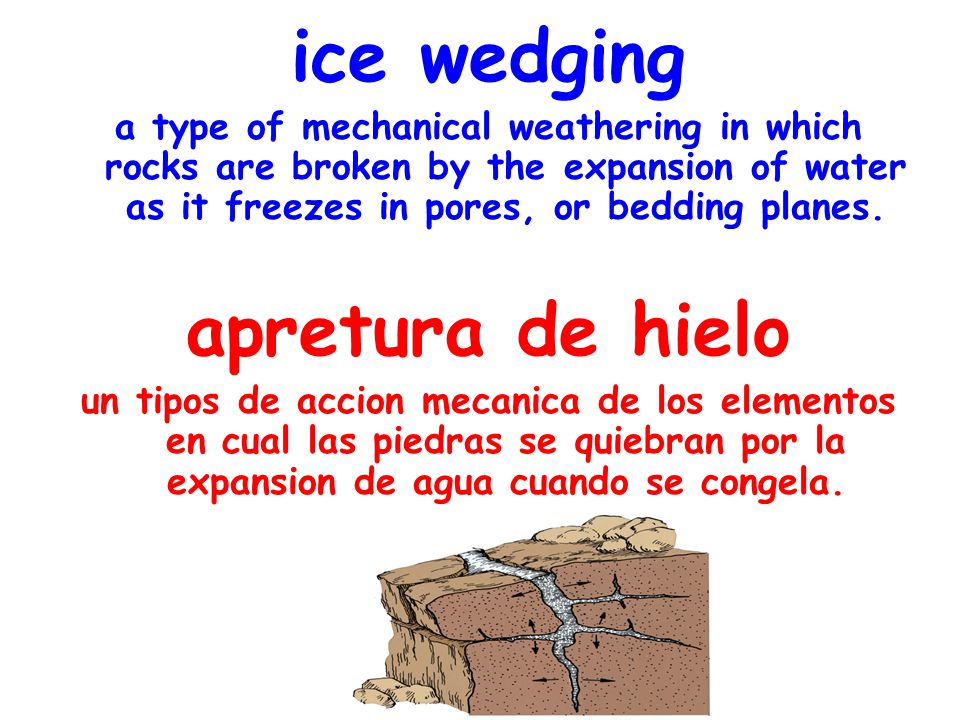 ice wedging

a type of mechanical weathering in which rocks are broken by the expansion of water as it freezes in pores, or bedding planes.

apretura de hielo

un tipos de accion mecanica de los elementos en cual las piedras se quiebran por la expansion de agua cuando se congela.